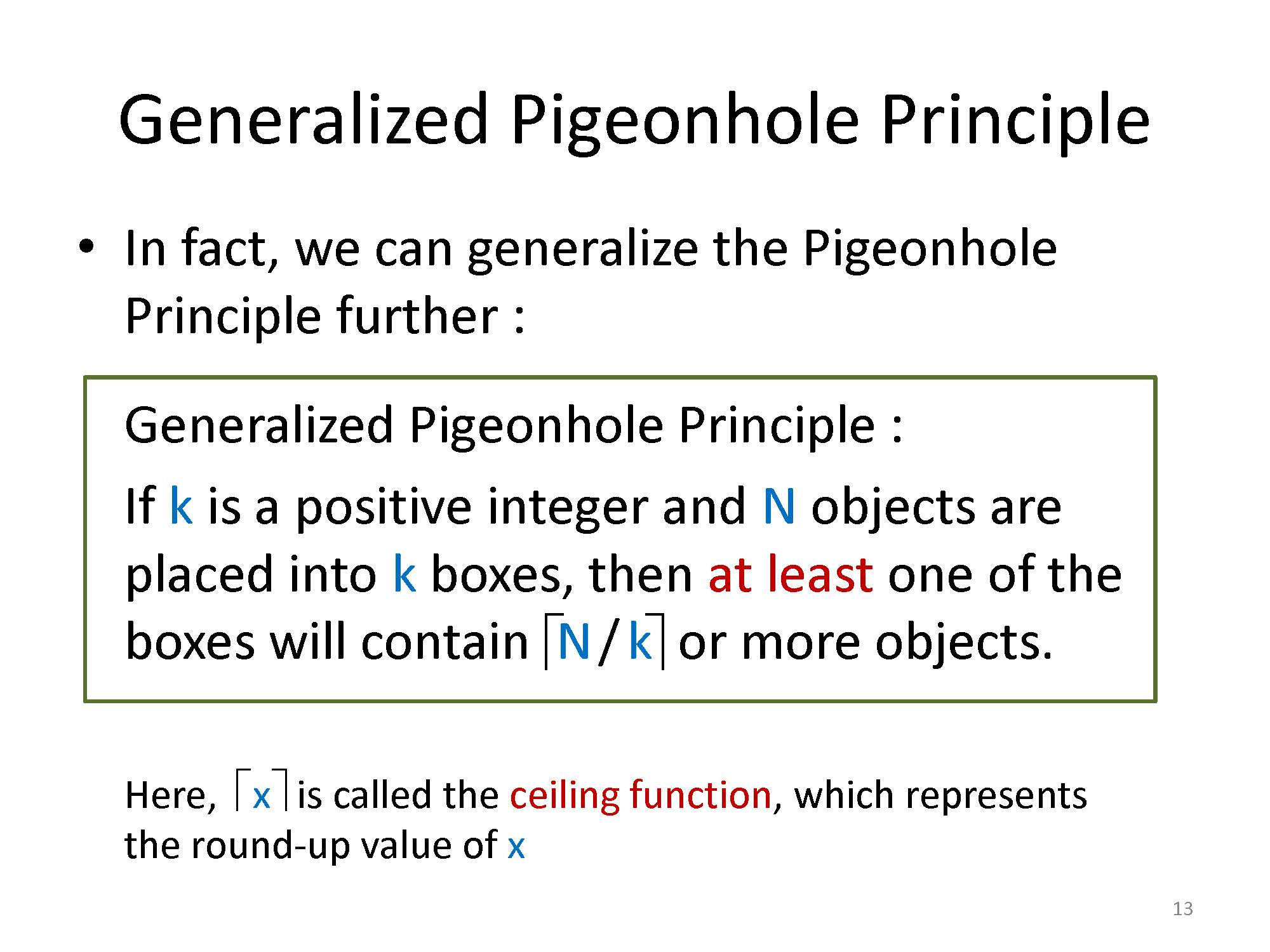 Generalized Pigeonhole Principle

• In fact, we can generalize the Pigeonhole Principle further :

Generalized Pigeonhole Principle :

If k is a positive integer and N objects are placed into k boxes, then at least one of the boxes will contain $\lceil N/k \rceil$ or more objects.

Here, $\lceil x \rceil$ is called the ceiling function, which represents the round-up value of x

13